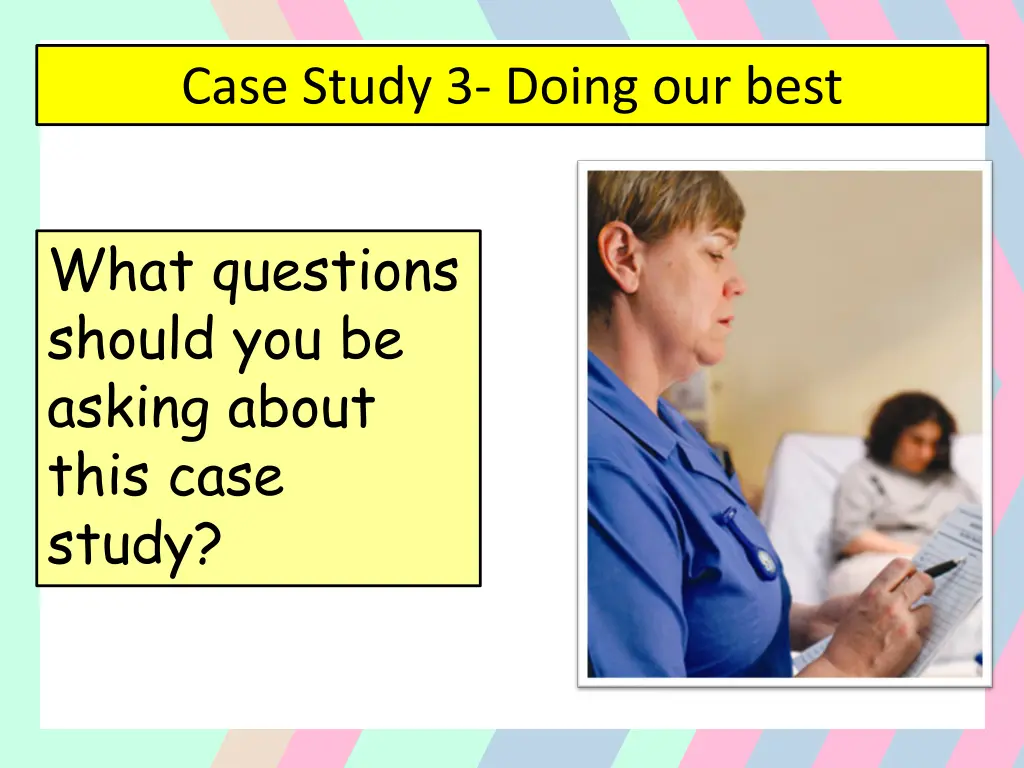 Case Study 3- Doing our best

What questions should you be asking about this case study?